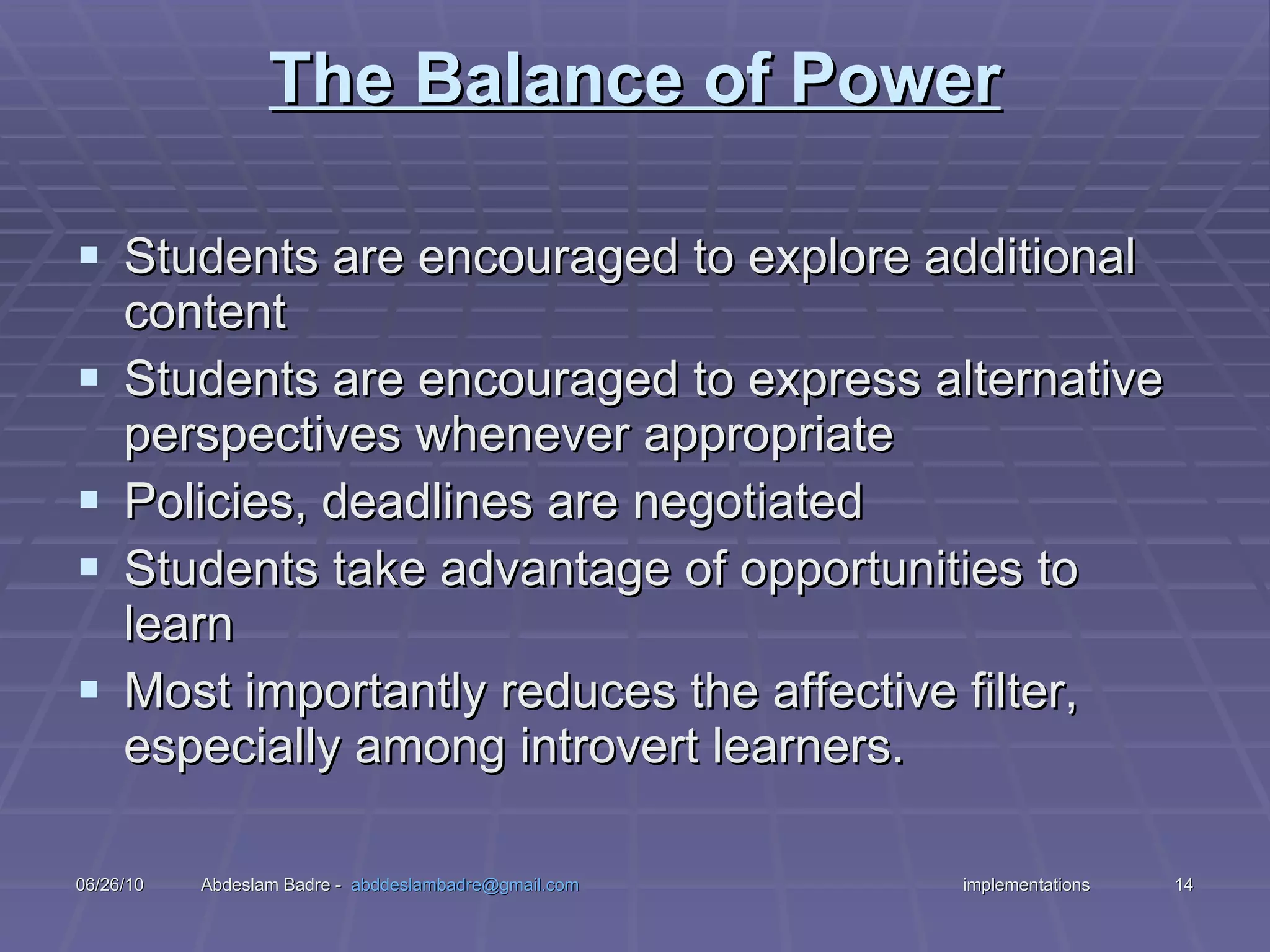 The Balance of Power

▪ Students are encouraged to explore additional content
▪ Students are encouraged to express alternative perspectives whenever appropriate
▪ Policies, deadlines are negotiated
▪ Students take advantage of opportunities to learn
▪ Most importantly reduces the affective filter, especially among introvert learners.

06/26/10 Abdeslam Badre - abddeslambadre@gmail.com implementations 14